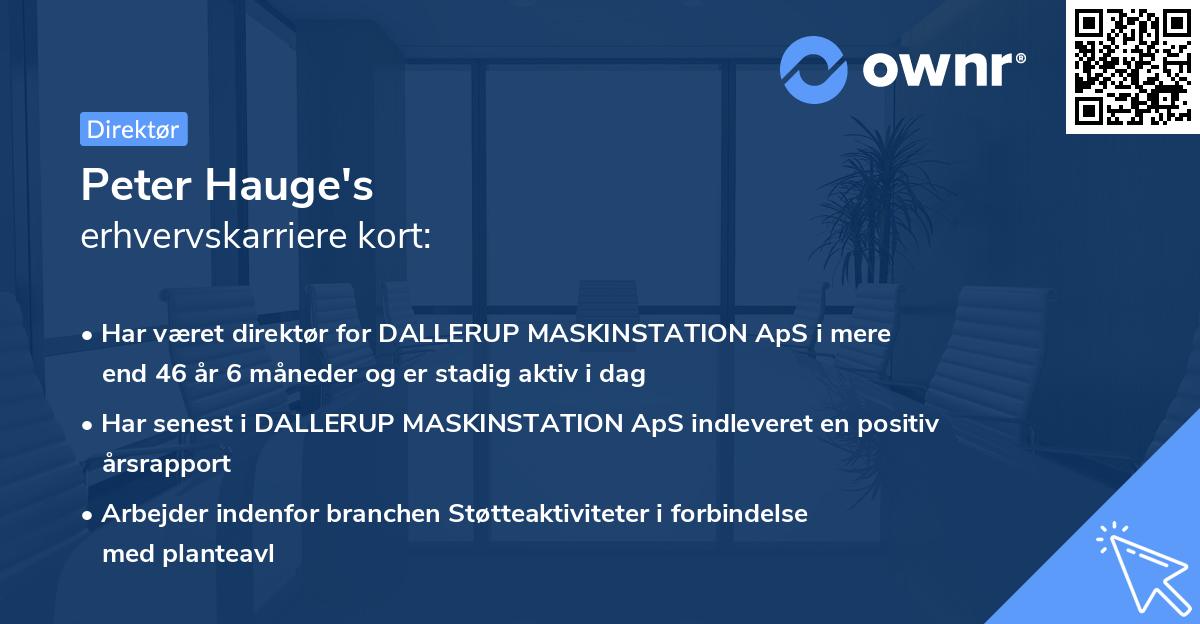 ownr®

Direktør

Peter Hauge's
erhvervskarriere kort:

• Har været direktør for DALLERUP MASKINSTATION ApS i mere end 46 år 6 måneder og er stadig aktiv i dag

• Har senest i DALLERUP MASKINSTATION ApS indleveret en positiv årsrapport

• Arbejder indenfor branchen Støtteaktiviteter i forbindelse med planteavl